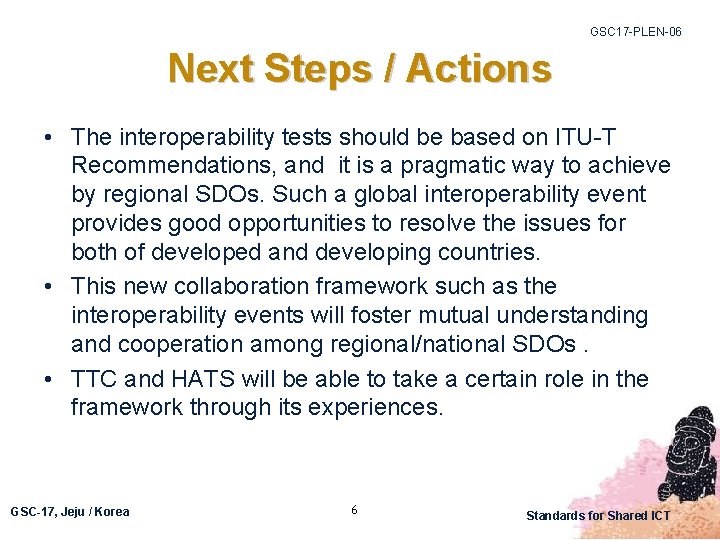 GSC17-PLEN-06

Next Steps / Actions

• The interoperability tests should be based on ITU-T Recommendations, and it is a pragmatic way to achieve by regional SDOs. Such a global interoperability event provides good opportunities to resolve the issues for both of developed and developing countries.

• This new collaboration framework such as the interoperability events will foster mutual understanding and cooperation among regional/national SDOs .

• TTC and HATS will be able to take a certain role in the framework through its experiences.

GSC-17, Jeju / Korea

6

Standards for Shared ICT